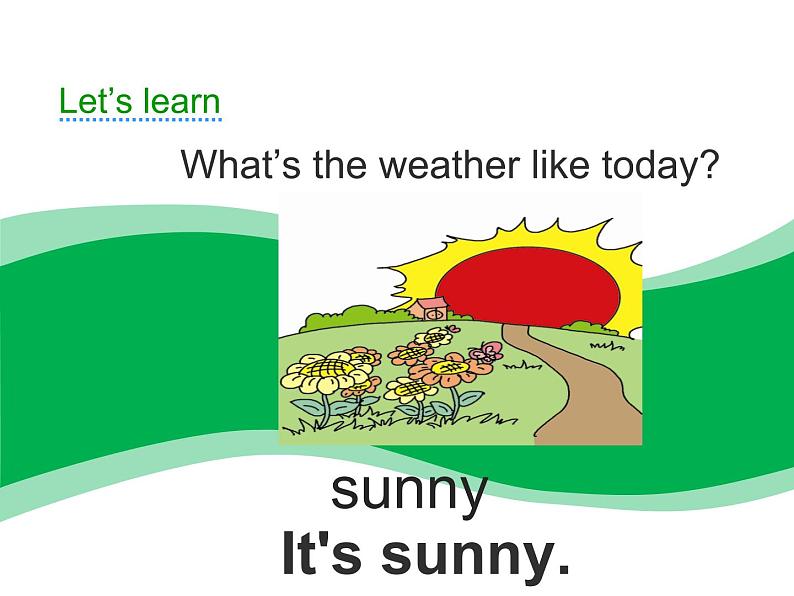 Let’s learn

What’s the weather like today?

sunny

It's sunny.